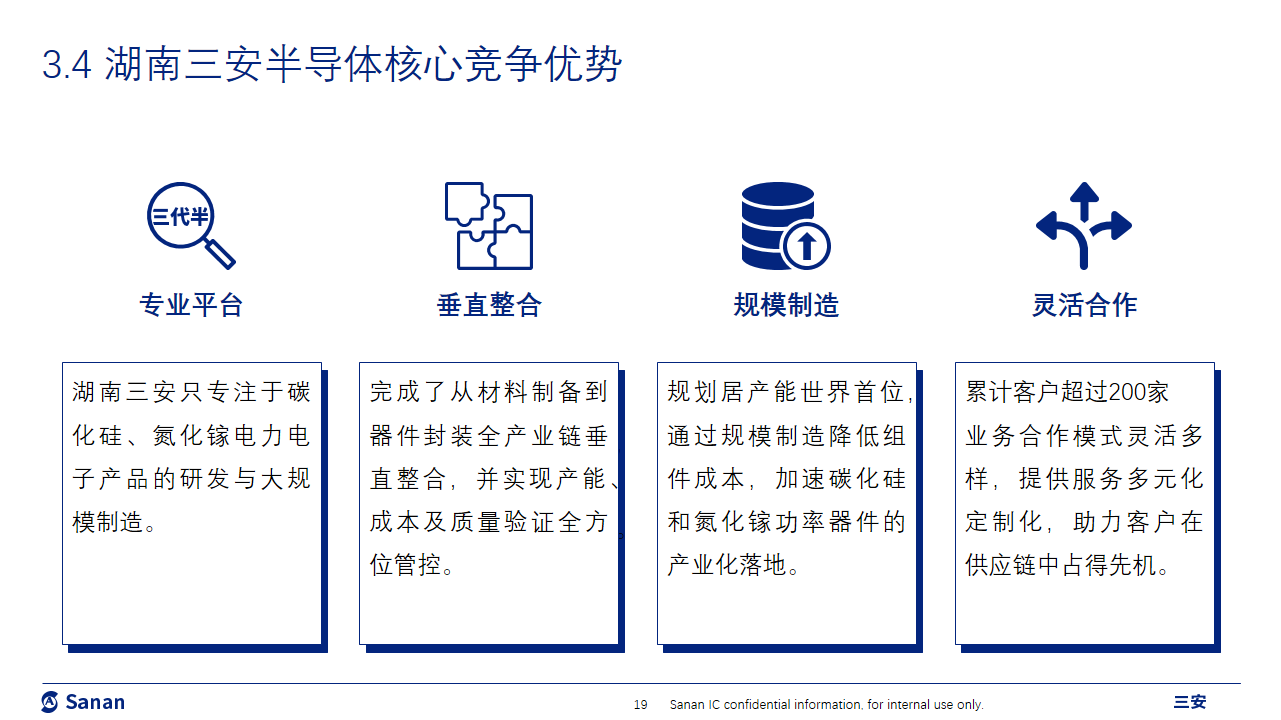 3.4 湖南三安半导体核心竞争优势

三代半

专业平台

湖南三安只专注于碳化硅、氮化镓电力电子产品的研发与大规模制造。

垂直整合

完成了从材料制备到器件封装全产业链垂直整合，并实现产能、成本及质量验证全方位管控。

规模制造

规划居产能世界首位，通过规模制造降低组件成本，加速碳化硅和氮化镓功率器件的产业化落地。

灵活合作

累计客户超过200家
业务合作模式灵活多样，提供服务多元化定制化，助力客户在供应链中占得先机。

Sanan

19 Sanan IC confidential information, for internal use only.

三安